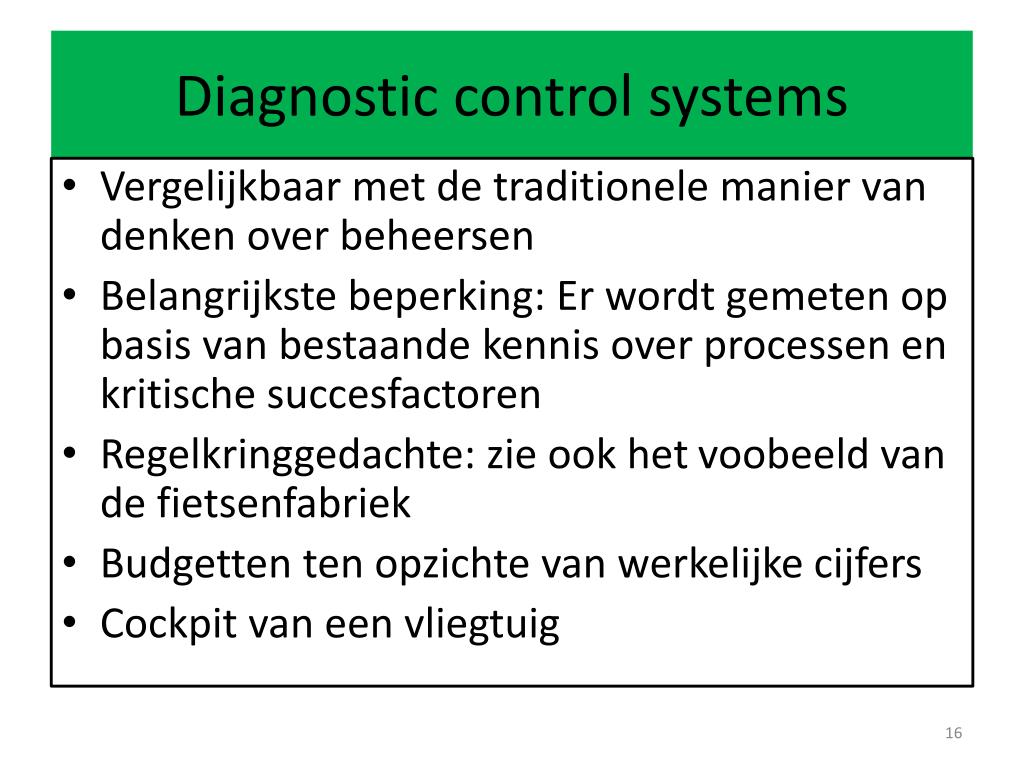 Diagnostic control systems

• Vergelijkbaar met de traditionele manier van denken over beheersen
• Belangrijkste beperking: Er wordt gemeten op basis van bestaande kennis over processen en kritische succesfactoren
• Regelkringgedachte: zie ook het voobeeld van de fietsenfabriek
• Budgetten ten opzichte van werkelijke cijfers
• Cockpit van een vliegtuig

16